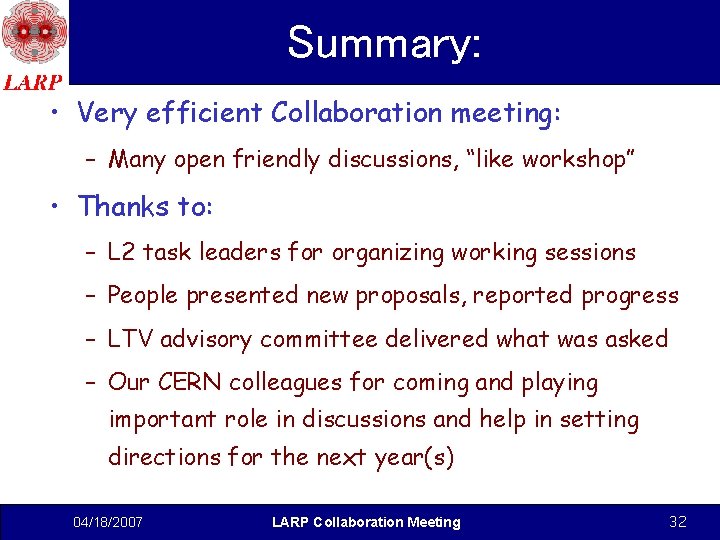 LARP

Summary:

• Very efficient Collaboration meeting:
– Many open friendly discussions, “like workshop”

• Thanks to:
– L2 task leaders for organizing working sessions
– People presented new proposals, reported progress
– LTV advisory committee delivered what was asked
– Our CERN colleagues for coming and playing important role in discussions and help in setting directions for the next year(s)

04/18/2007 LARP Collaboration Meeting 32